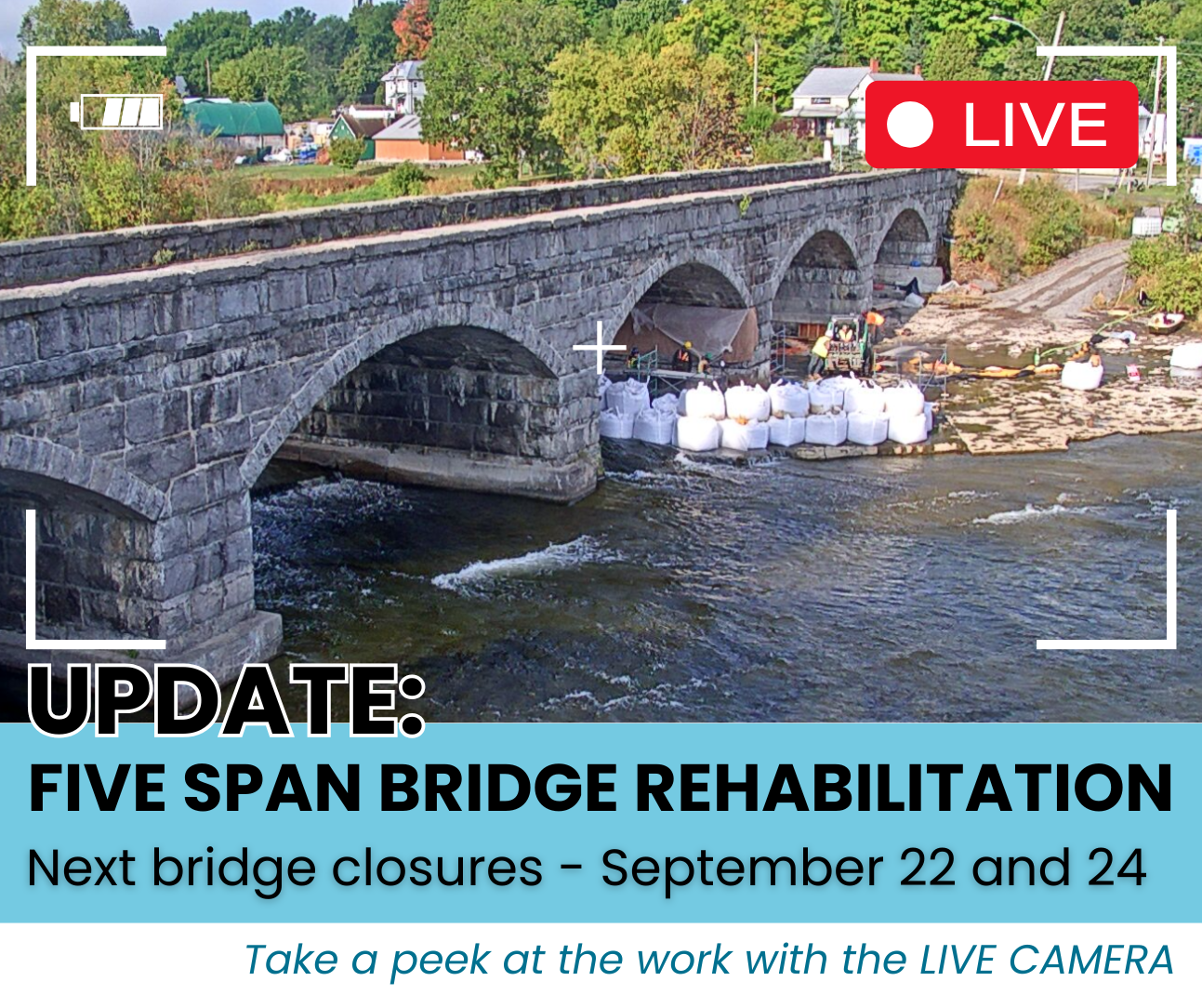 LIVE

UPDATE:

FIVE SPAN BRIDGE REHABILITATION

Next bridge closures - September 22 and 24

Take a peek at the work with the LIVE CAMERA